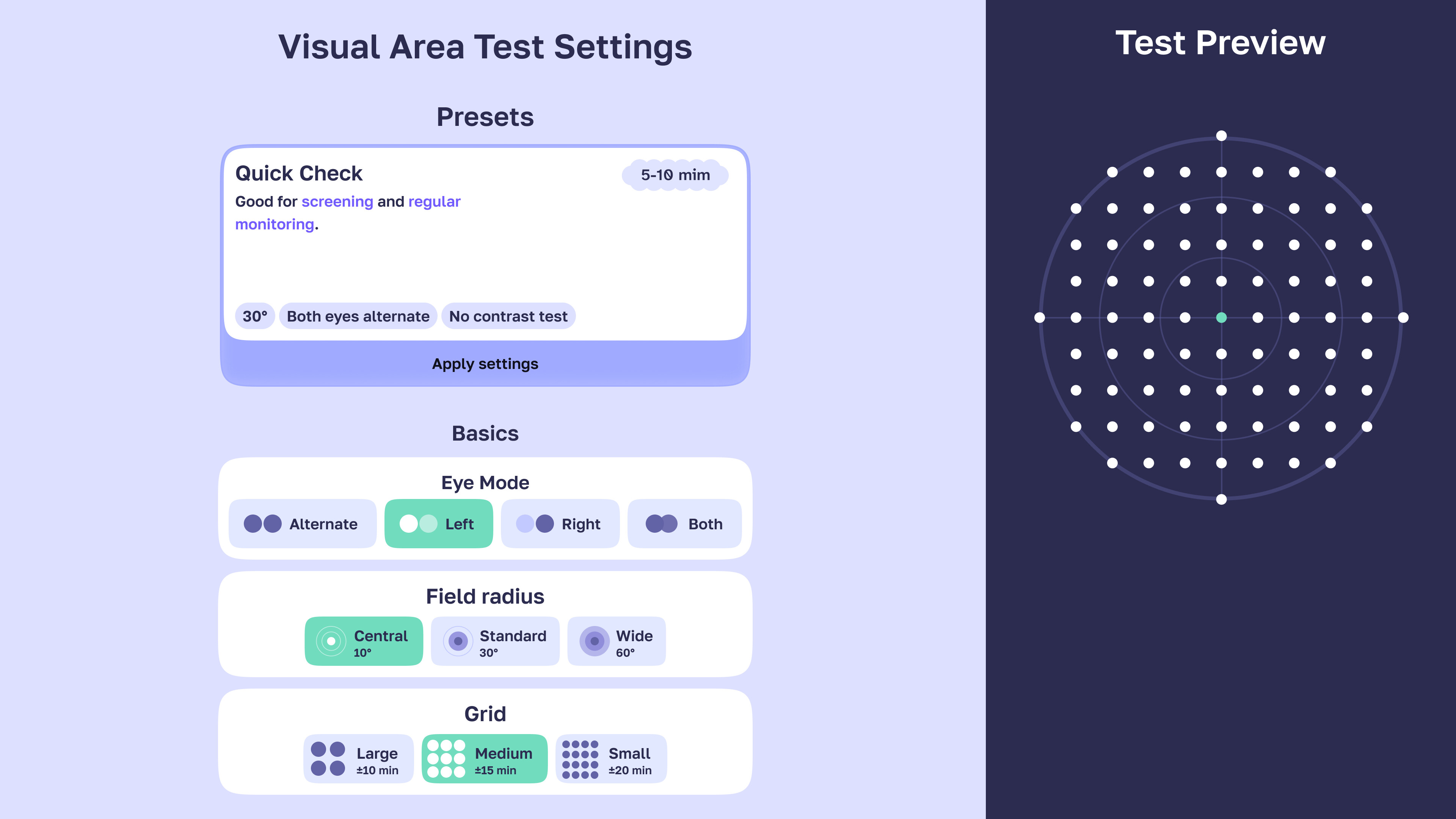 Visual Area Test Settings

Presets

Quick Check

5-10 mim

Good for screening and regular monitoring.

30°

Both eyes alternate

No contrast test

Apply settings

Basics

Eye Mode

Alternate

Left

Right

Both

Field radius

Central
10°

Standard
30°

Wide
60°

Grid

Large
±10 min

Medium
±15 min

Small
±20 min

Test Preview